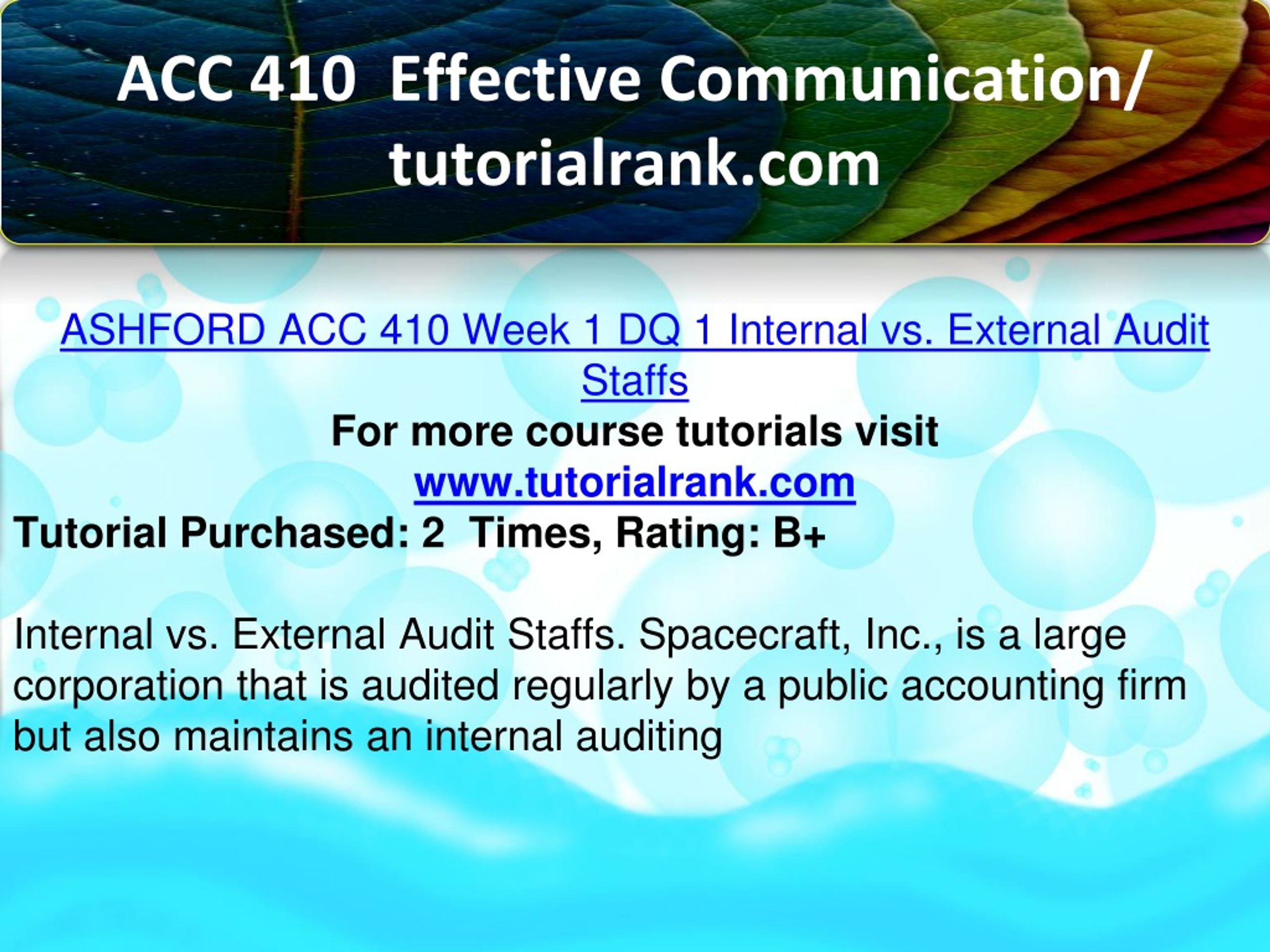 ACC 410 Effective Communication/ tutorialrank.com

ASHFORD ACC 410 Week 1 DQ 1 Internal vs. External Audit Staffs
For more course tutorials visit
www.tutorialrank.com
Tutorial Purchased: 2 Times, Rating: B+

Internal vs. External Audit Staffs. Spacecraft, Inc., is a large corporation that is audited regularly by a public accounting firm but also maintains an internal auditing